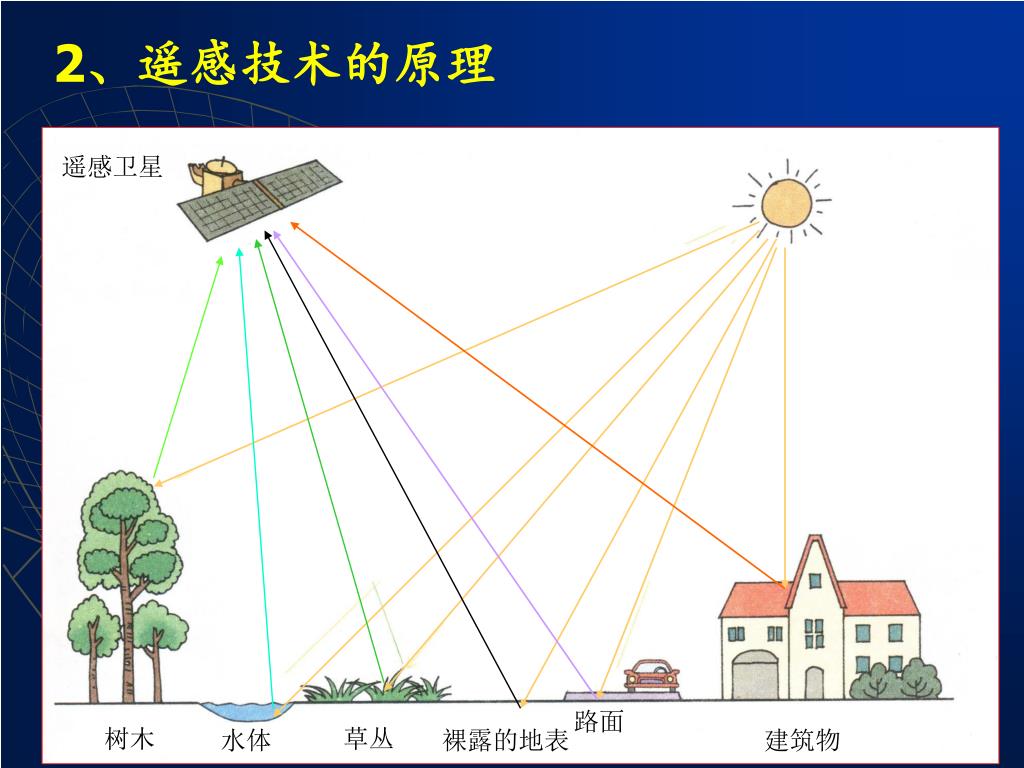 2、遥感技术的原理

遥感卫星

树木

水体

草丛

裸露的地表

路面

建筑物